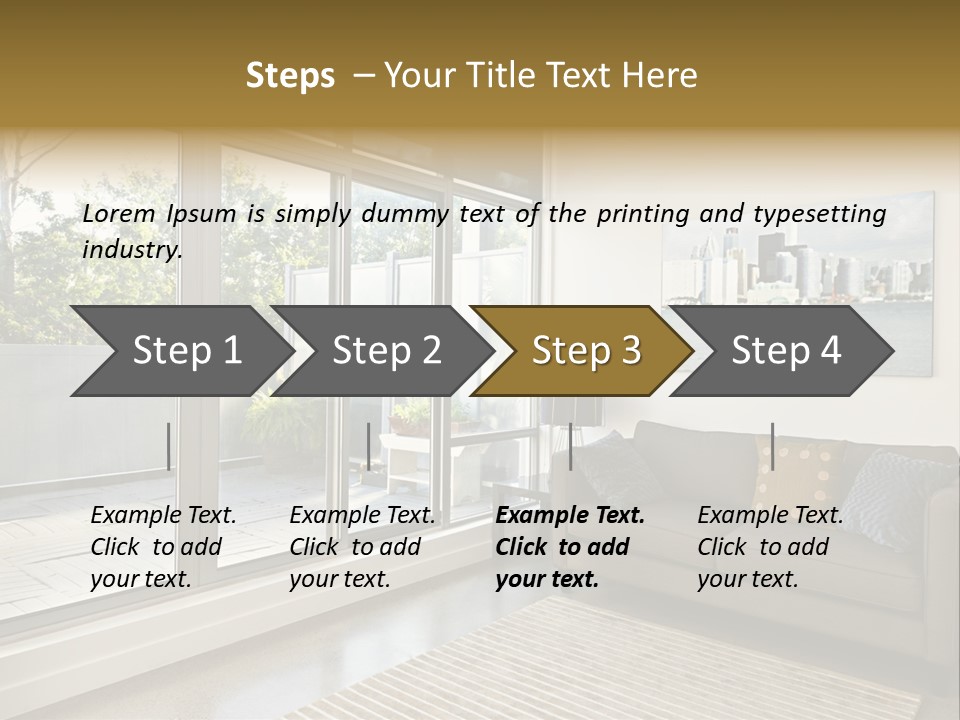 Steps – Your Title Text Here

Lorem Ipsum is simply dummy text of the printing and typesetting industry.

Step 1
Step 2
Step 3
Step 4

Example Text. Click to add your text.

Example Text. Click to add your text.

Example Text. Click to add your text.

Example Text. Click to add your text.